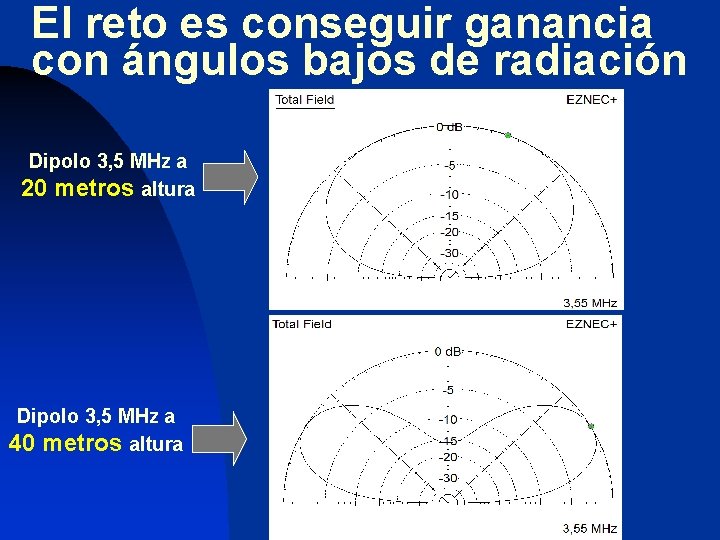 El reto es conseguir ganancia con ángulos bajos de radiación

Dipolo 3,5 MHz a 20 metros altura

Total Field

EZNEC+

0 dB

-5

-10

-15

-20

-30

3,55 MHz

Dipolo 3,5 MHz a 40 metros altura

Total Field

EZNEC+

0 dB

-5

-10

-15

-20

-30

3,55 MHz